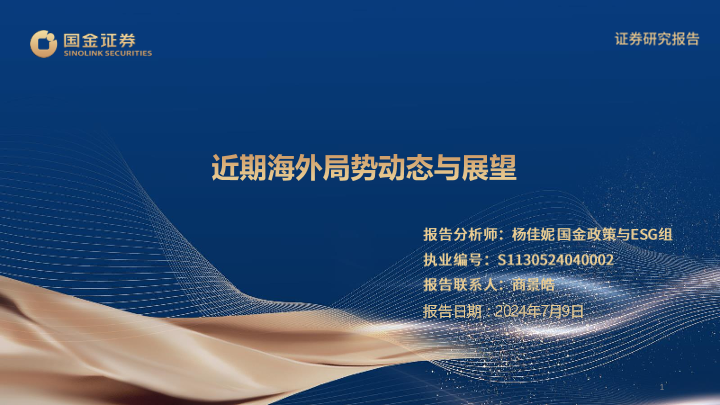 国金证券
SINOLINK SECURITIES

证券研究报告

近期海外局势动态与展望

报告分析师：杨佳妮 国金政策与ESG组
执业编号：S1130524040002
报告联系人：商景皓
报告日期：2024年7月9日

1